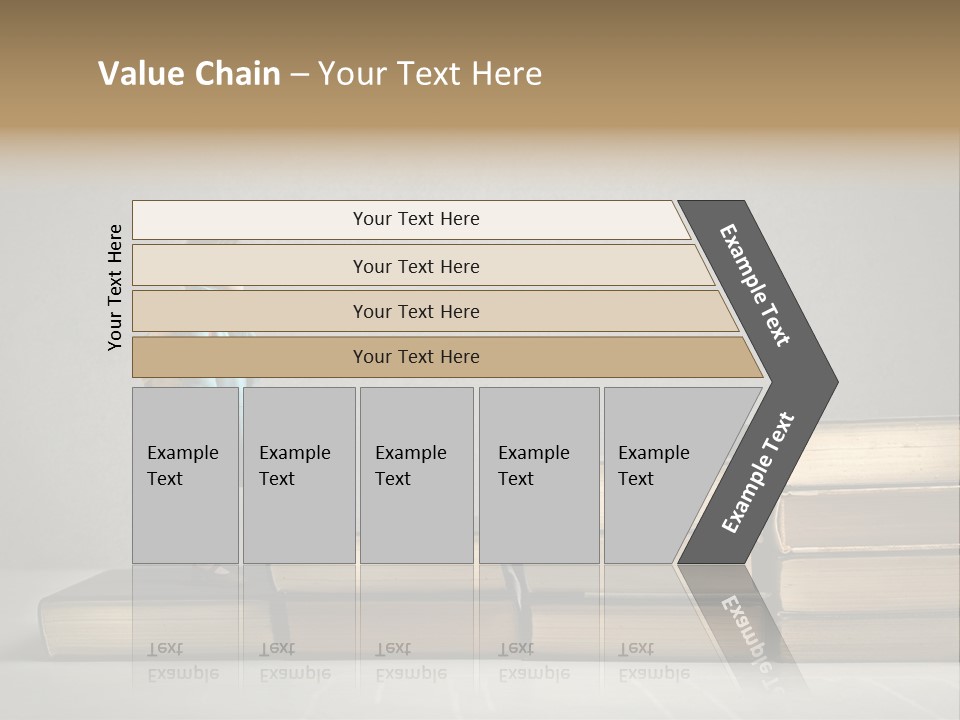 Value Chain – Your Text Here

Your Text Here

Your Text Here

Your Text Here

Your Text Here

Your Text Here

Example Text

Example Text

Example Text

Example Text

Example Text

Example Text

Example Text